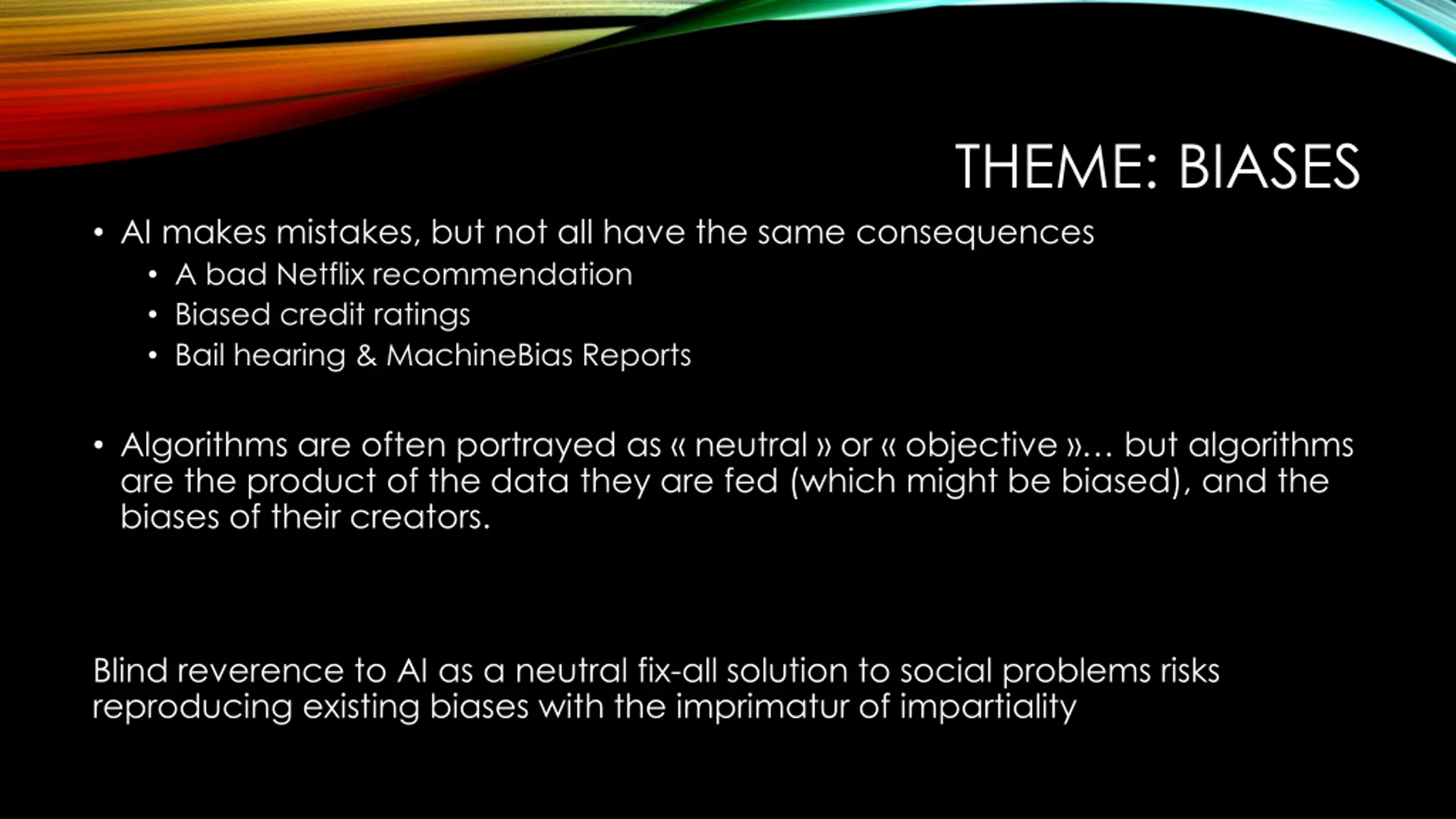 THEME: BIASES

• AI makes mistakes, but not all have the same consequences
  • A bad Netflix recommendation
  • Biased credit ratings
  • Bail hearing & MachineBias Reports

• Algorithms are often portrayed as « neutral » or « objective »… but algorithms are the product of the data they are fed (which might be biased), and the biases of their creators.

Blind reverence to AI as a neutral fix-all solution to social problems risks reproducing existing biases with the imprimatur of impartiality